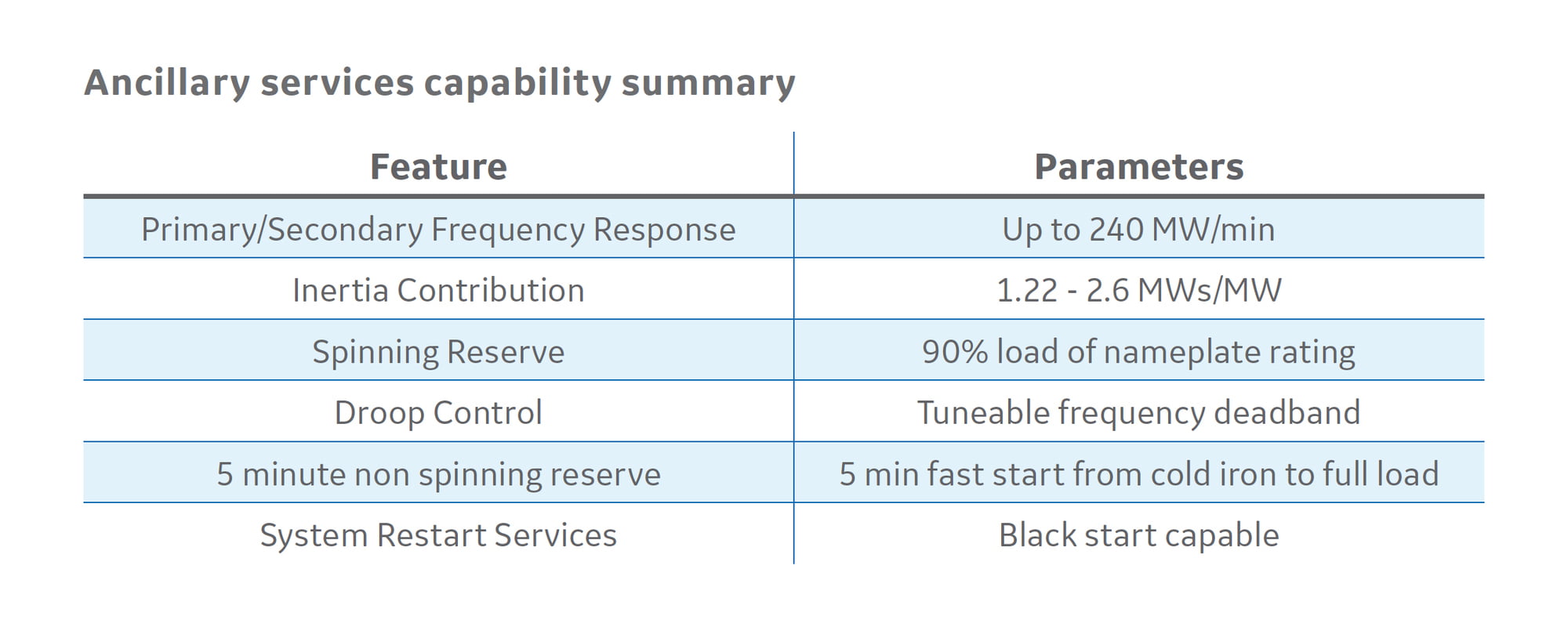 Ancillary services capability summary

| Feature | Parameters |
|---|---|
| Primary/Secondary Frequency Response | Up to 240 MW/min |
| Inertia Contribution | 1.22 - 2.6 MWs/MW |
| Spinning Reserve | 90% load of nameplate rating |
| Droop Control | Tuneable frequency deadband |
| 5 minute non spinning reserve | 5 min fast start from cold iron to full load |
| System Restart Services | Black start capable |